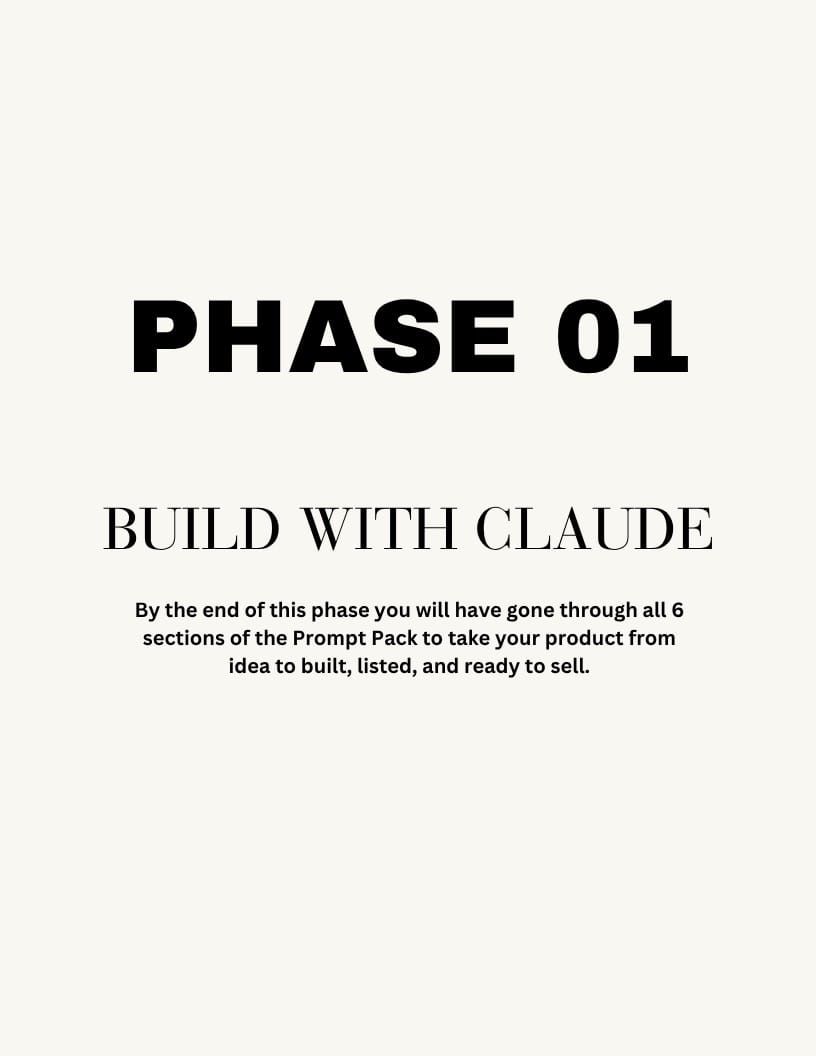 PHASE 01

BUILD WITH CLAUDE

By the end of this phase you will have gone through all 6 sections of the Prompt Pack to take your product from idea to built, listed, and ready to sell.